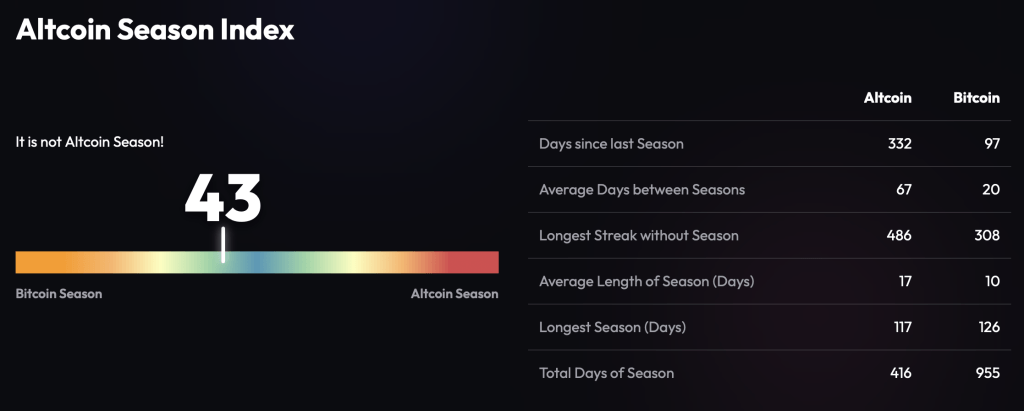 Altcoin Season Index

It is not Altcoin Season!

43

Bitcoin Season

Altcoin Season

| | Altcoin | Bitcoin |
|---|---|---|
| Days since last Season | 332 | 97 |
| Average Days between Seasons | 67 | 20 |
| Longest Streak without Season | 486 | 308 |
| Average Length of Season (Days) | 17 | 10 |
| Longest Season (Days) | 117 | 126 |
| Total Days of Season | 416 | 955 |